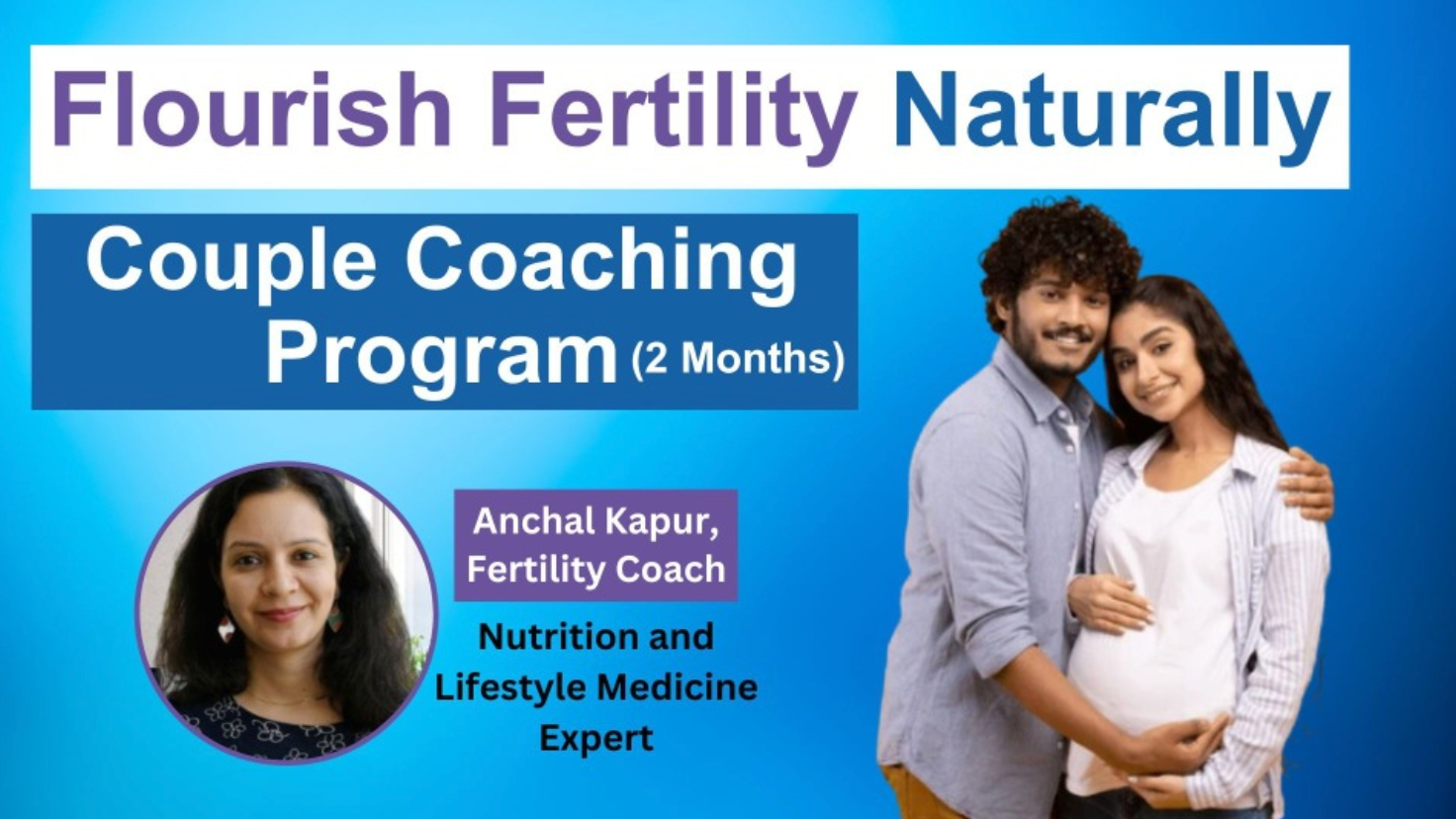 Flourish Fertility Naturally

Couple Coaching Program (2 Months)

Anchal Kapur, Fertility Coach

Nutrition and Lifestyle Medicine Expert